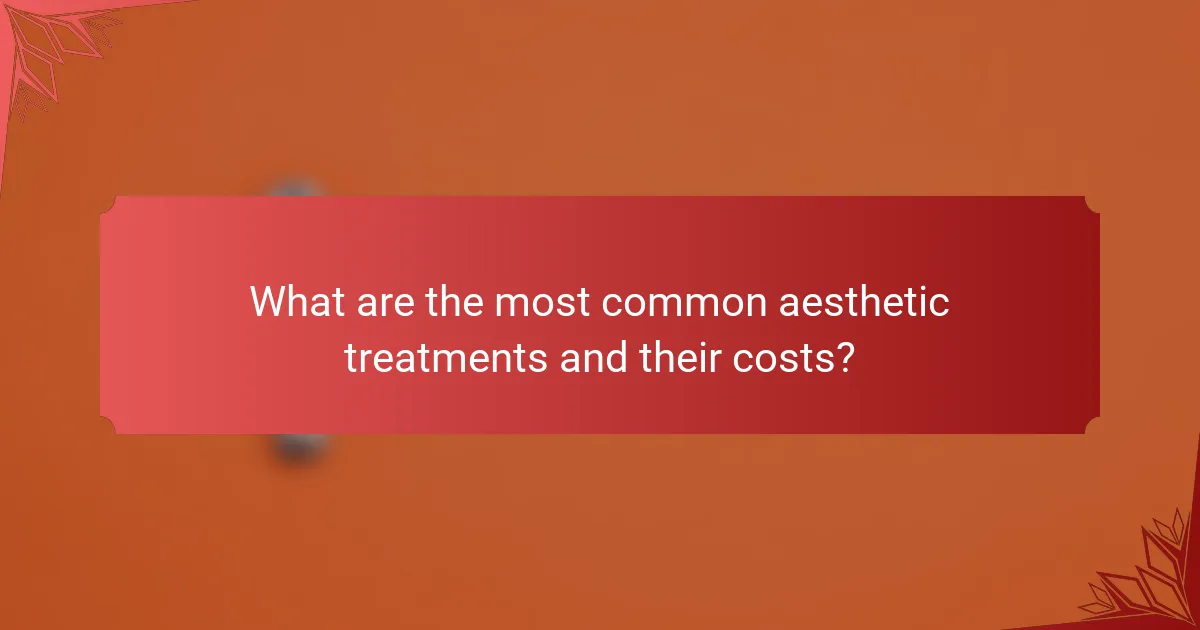 What are the most common aesthetic treatments and their costs?